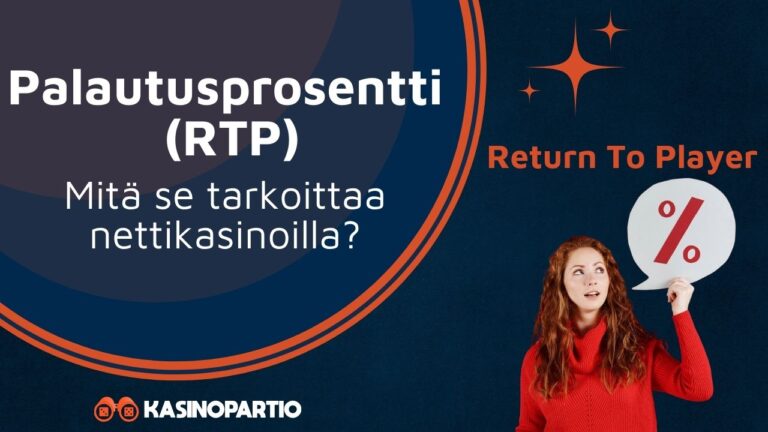 Palautusprosentti (RTP)

Mitä se tarkoittaa nettikasinoilla?

Return To Player

%

KASINOPARTIO